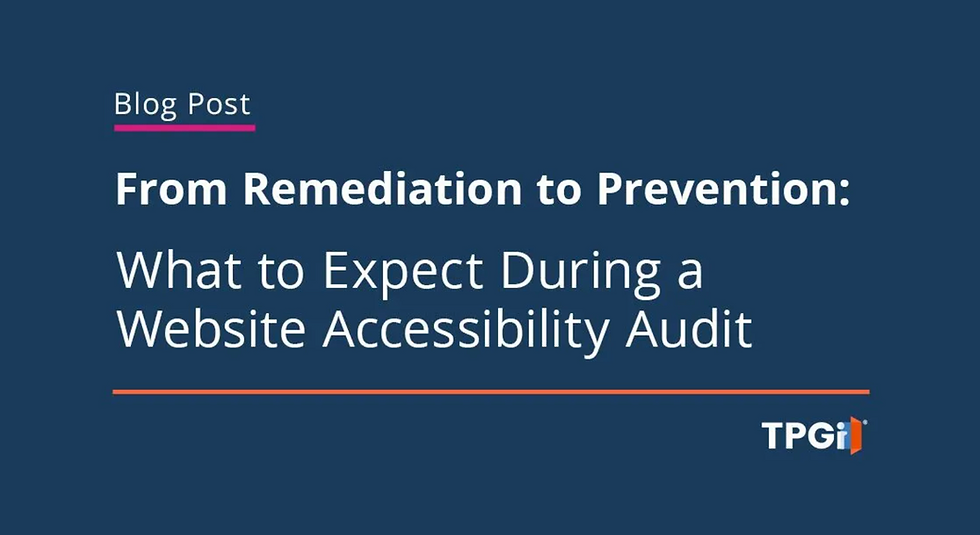 Blog Post

From Remediation to Prevention:

What to Expect During a Website Accessibility Audit

TPGi